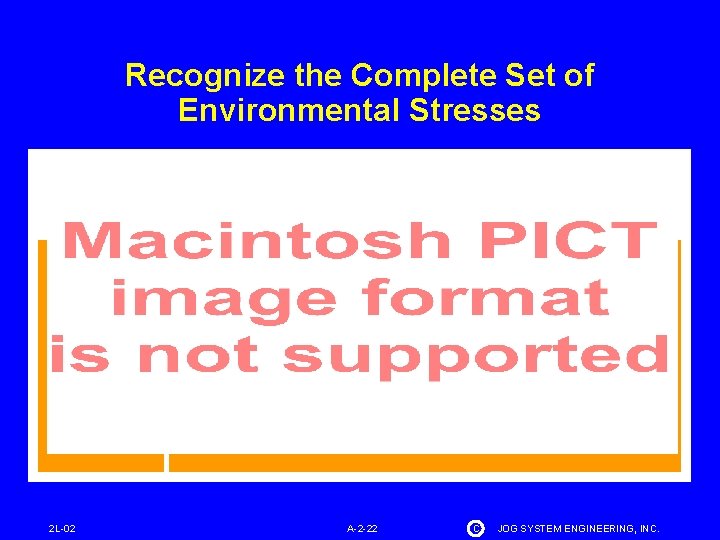 Recognize the Complete Set of Environmental Stresses

Macintosh PICT image format is not supported

2L-02

A-2-22

© JOG SYSTEM ENGINEERING, INC.